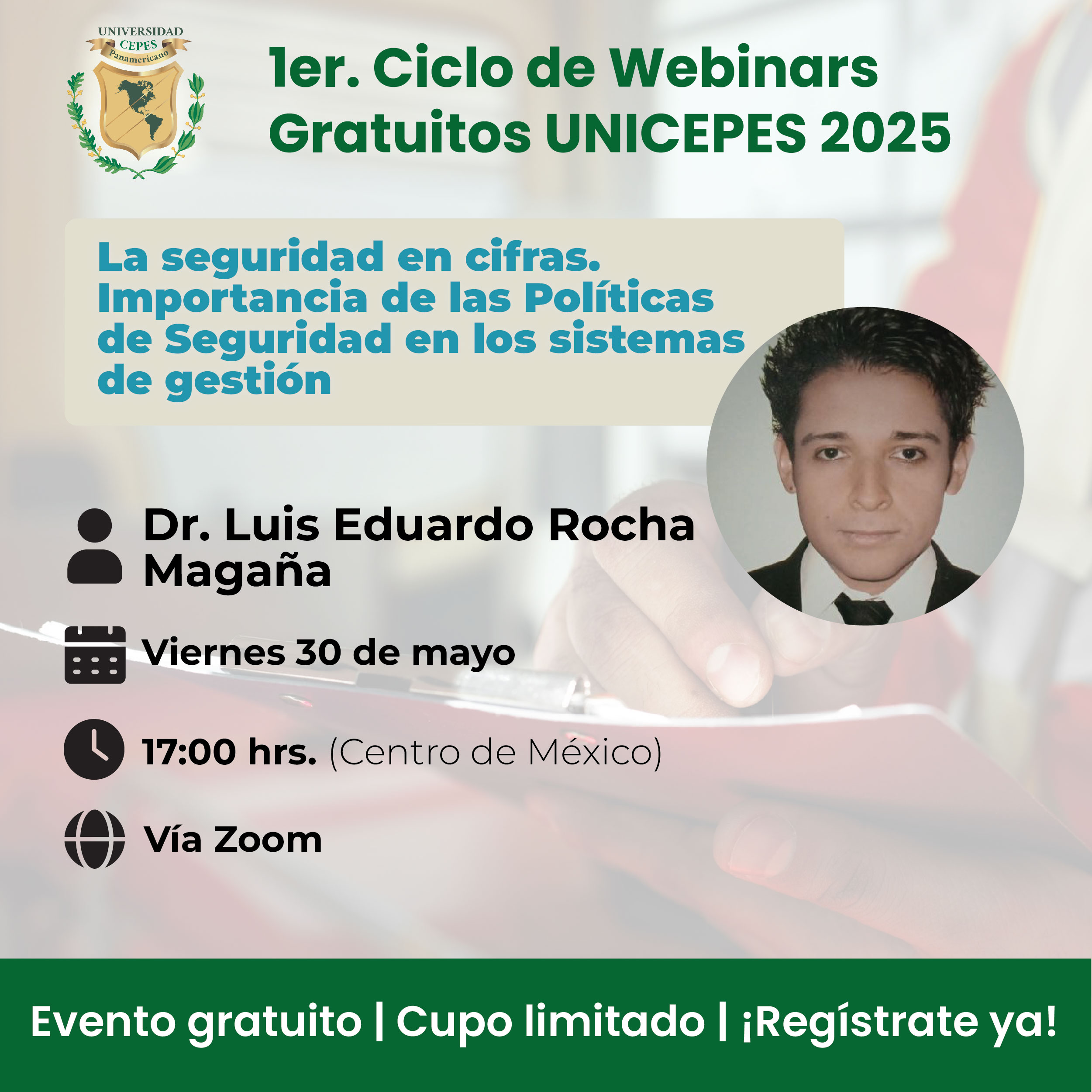 UNIVERSIDAD CEPES Panamericano

1er. Ciclo de Webinars Gratuitos UNICEPES 2025

La seguridad en cifras. Importancia de las Políticas de Seguridad en los sistemas de gestión

Dr. Luis Eduardo Rocha Magaña

Viernes 30 de mayo

17:00 hrs. (Centro de México)

Vía Zoom

Evento gratuito | Cupo limitado | ¡Regístrate ya!